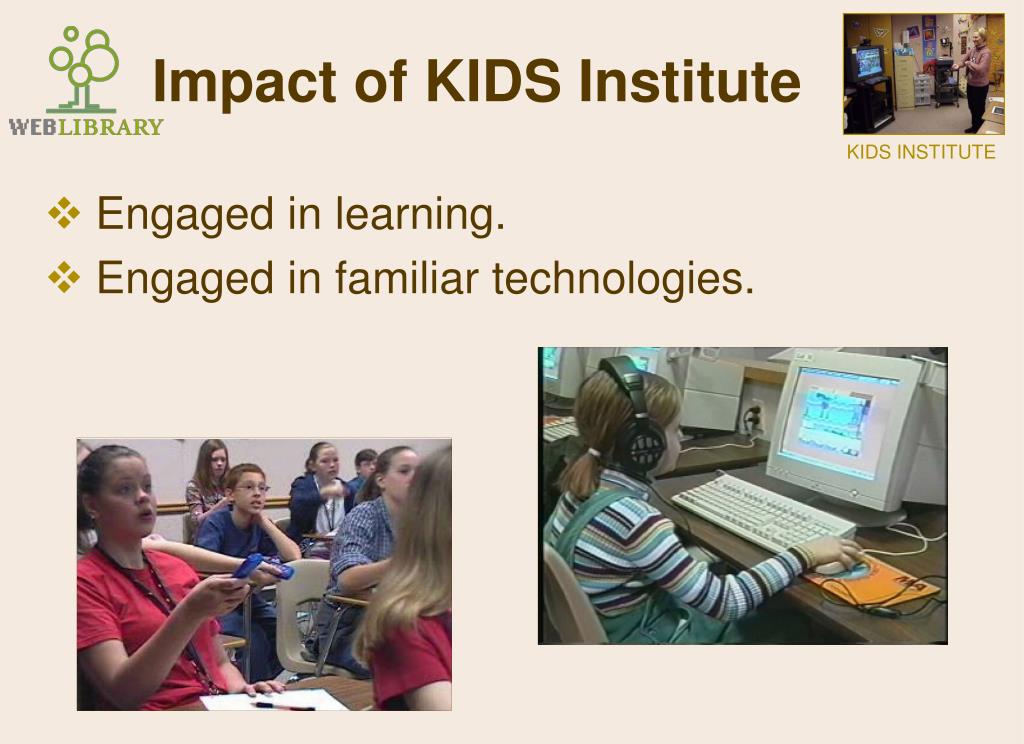 WEBLIBRARY

Impact of KIDS Institute

KIDS INSTITUTE

❖ Engaged in learning.
❖ Engaged in familiar technologies.